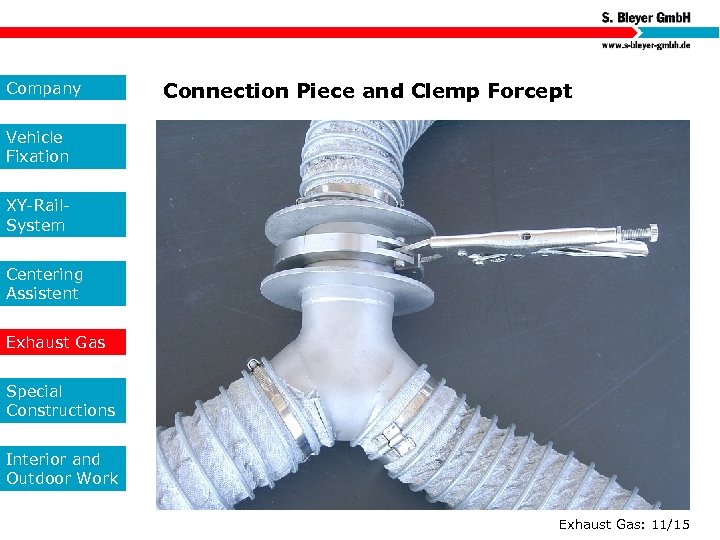 S. Bleyer GmbH

www.s-bleyer-gmbh.de

Company

Vehicle Fixation

XY-Rail-System

Centering Assistent

Exhaust Gas

Special Constructions

Interior and Outdoor Work

Connection Piece and Clemp Forcept

Exhaust Gas: 11/15